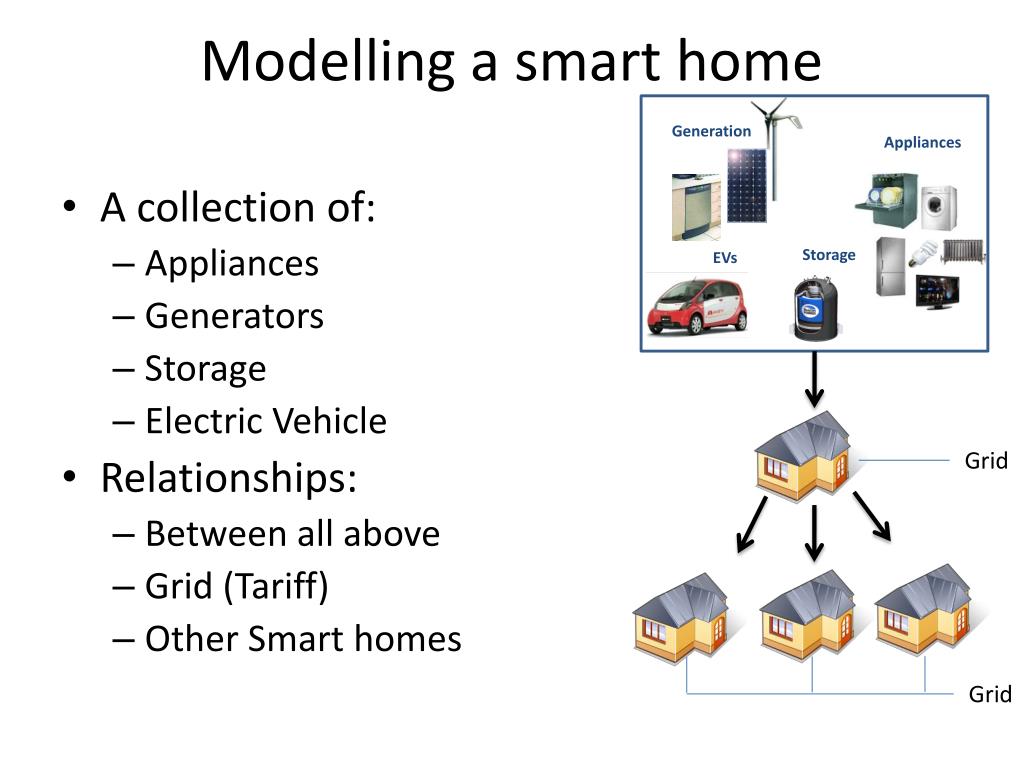 Modelling a smart home

• A collection of:
– Appliances
– Generators
– Storage
– Electric Vehicle
• Relationships:
– Between all above
– Grid (Tariff)
– Other Smart homes

Generation
Appliances
EVs
Storage

Grid

Grid